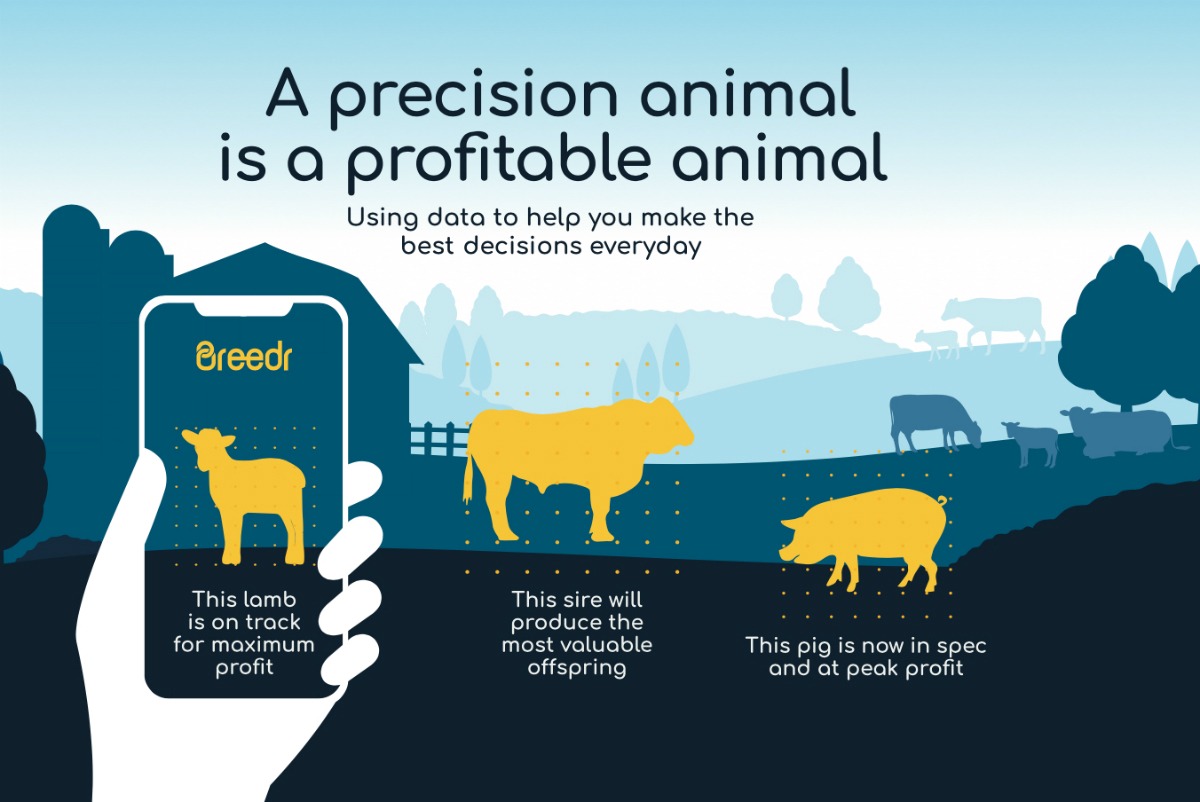 A precision animal is a profitable animal

Using data to help you make the best decisions everyday

Breedr

This lamb is on track for maximum profit

This sire will produce the most valuable offspring

This pig is now in spec and at peak profit